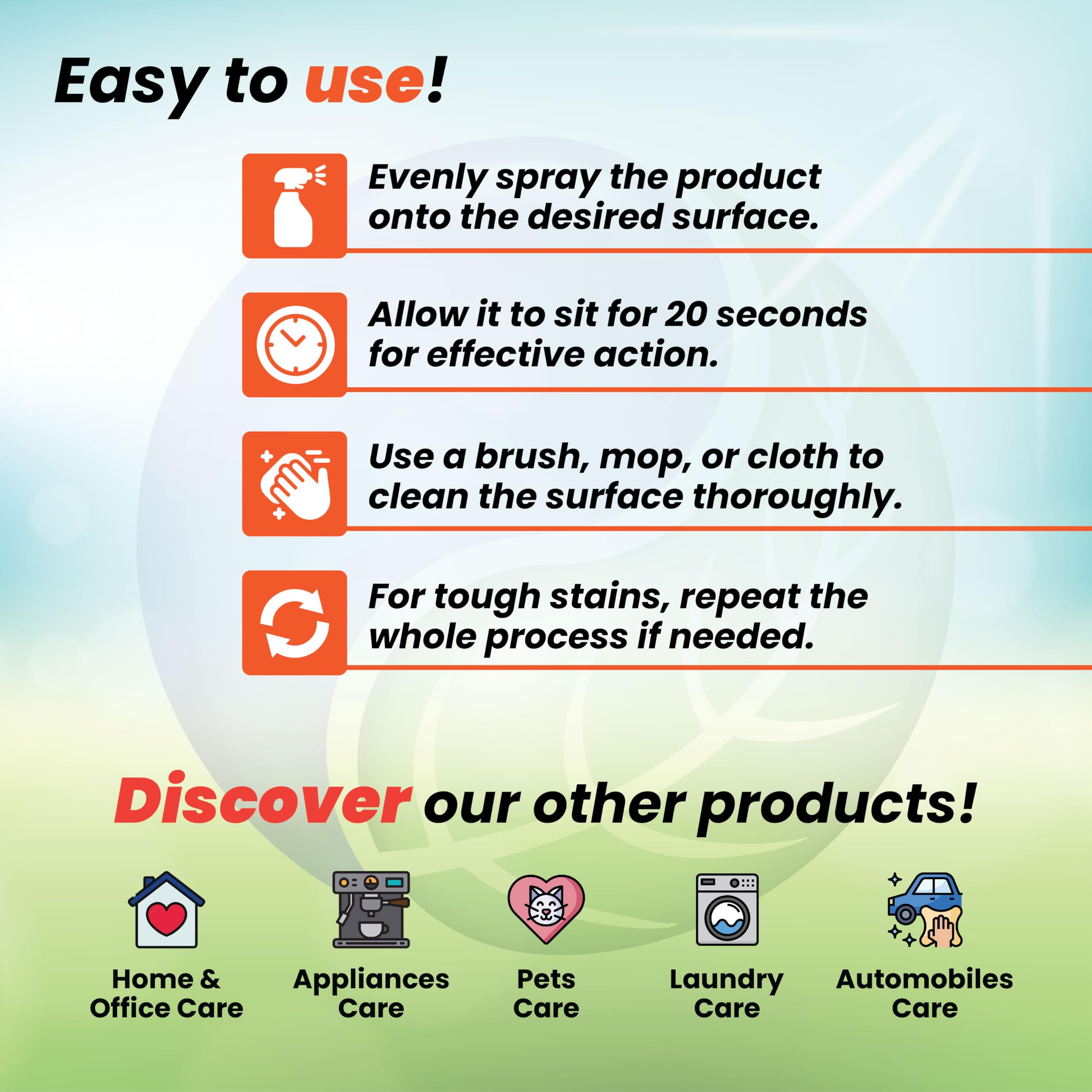 Easy to use!

Evenly spray the product onto the desired surface.

Allow it to sit for 20 seconds for effective action.

Use a brush, mop, or cloth to clean the surface thoroughly.

For tough stains, repeat the whole process if needed.

Discover our other products!

Home & Office Care

Appliances Care

Pets Care

Laundry Care

Automobiles Care